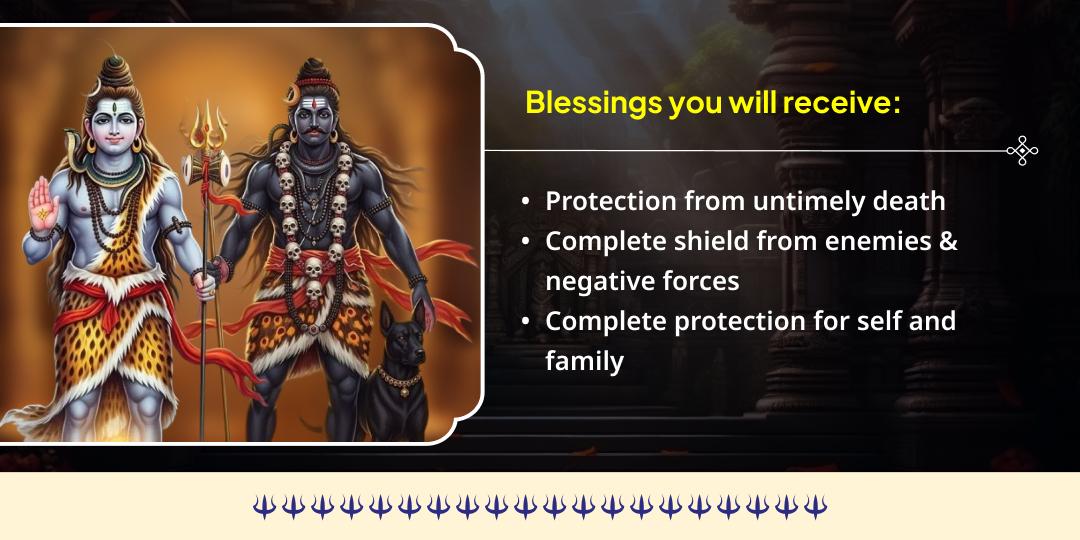 Blessings you will receive:

• Protection from untimely death
• Complete shield from enemies & negative forces
• Complete protection for self and family